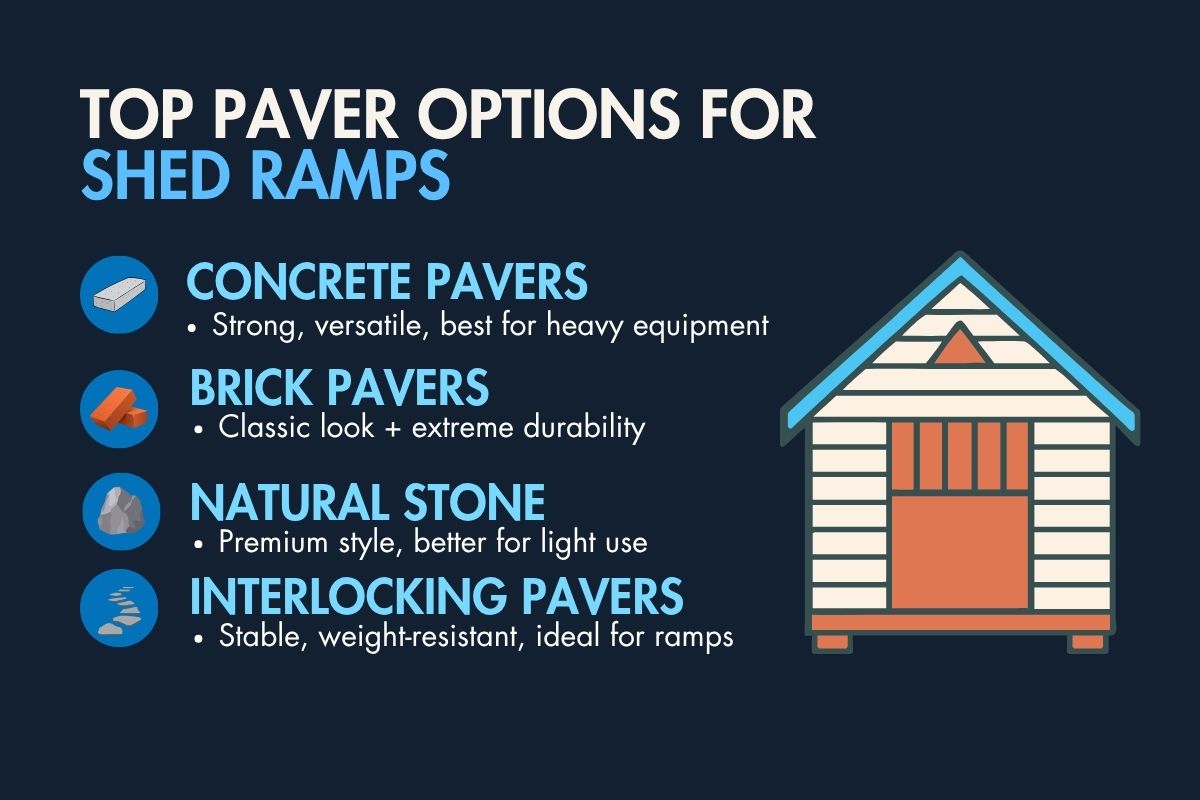 TOP PAVER OPTIONS FOR SHED RAMPS

CONCRETE PAVERS
• Strong, versatile, best for heavy equipment

BRICK PAVERS
• Classic look + extreme durability

NATURAL STONE
• Premium style, better for light use

INTERLOCKING PAVERS
• Stable, weight-resistant, ideal for ramps